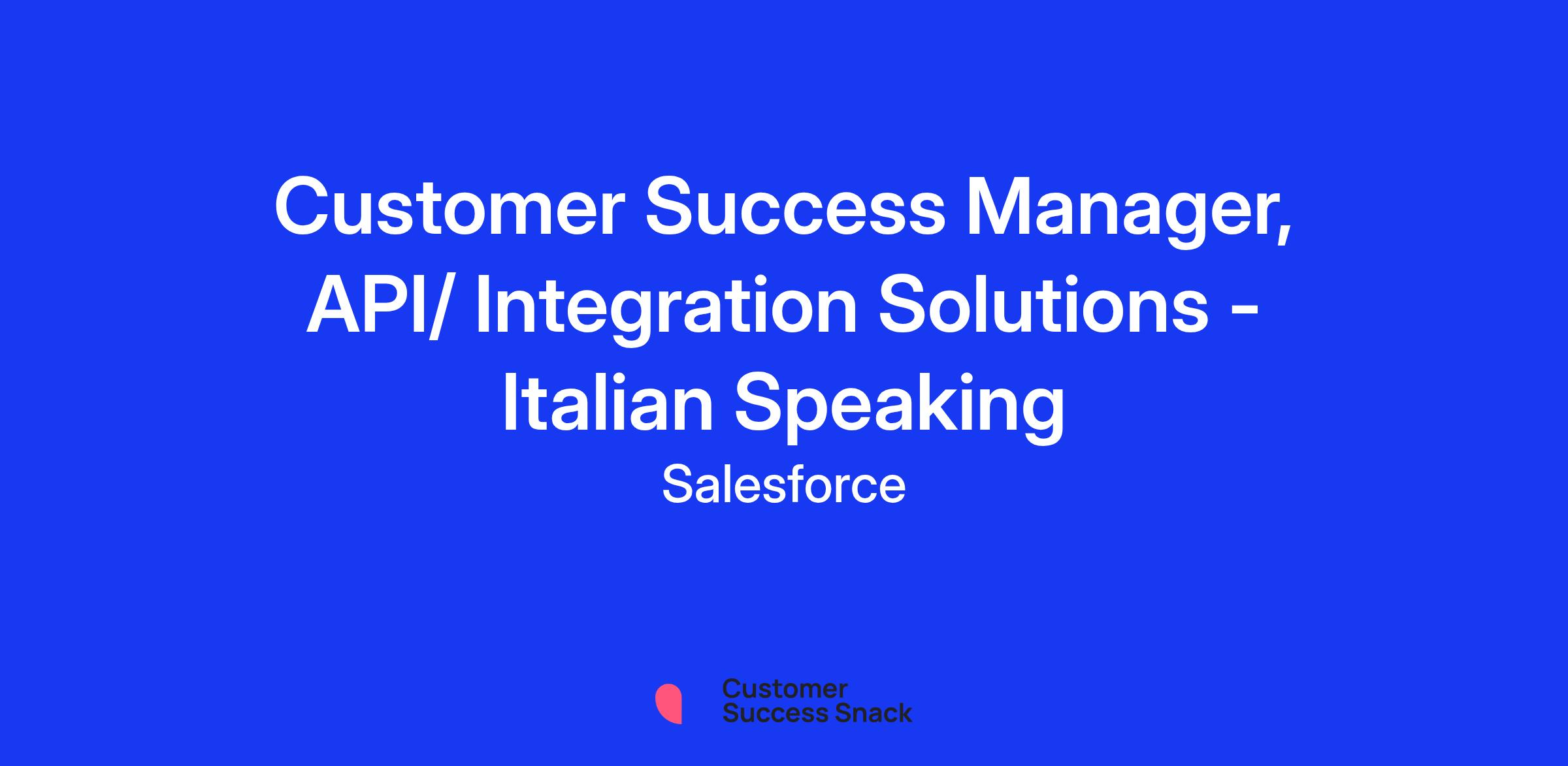 Customer Success Manager, API/ Integration Solutions - Italian Speaking

Salesforce

Customer Success Snack